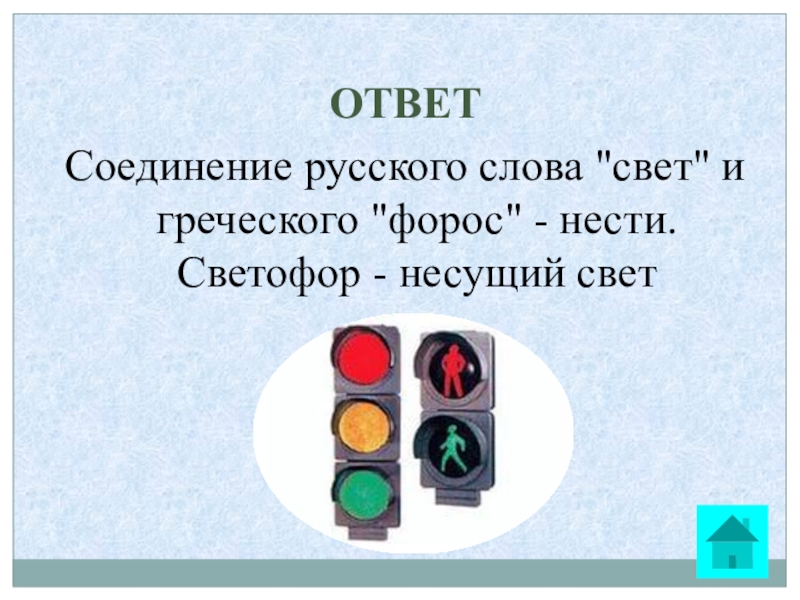 ОТВЕТ

Соединение русского слова "свет" и греческого "форос" - нести. Светофор - несущий свет